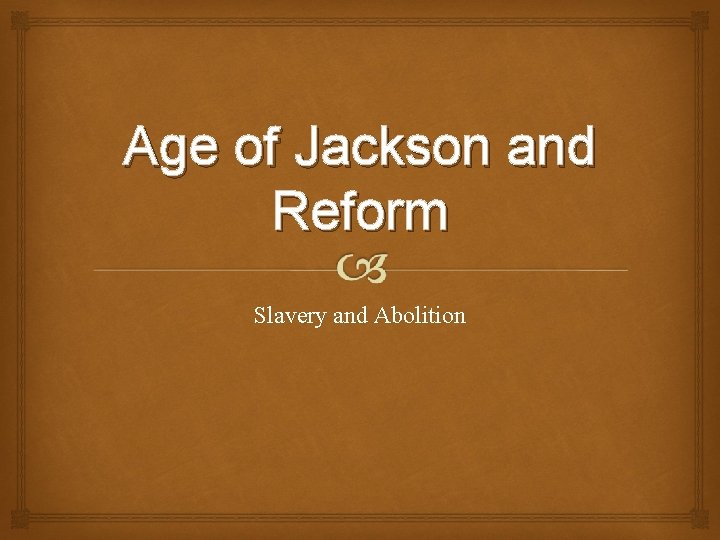 Age of Jackson and Reform

Slavery and Abolition